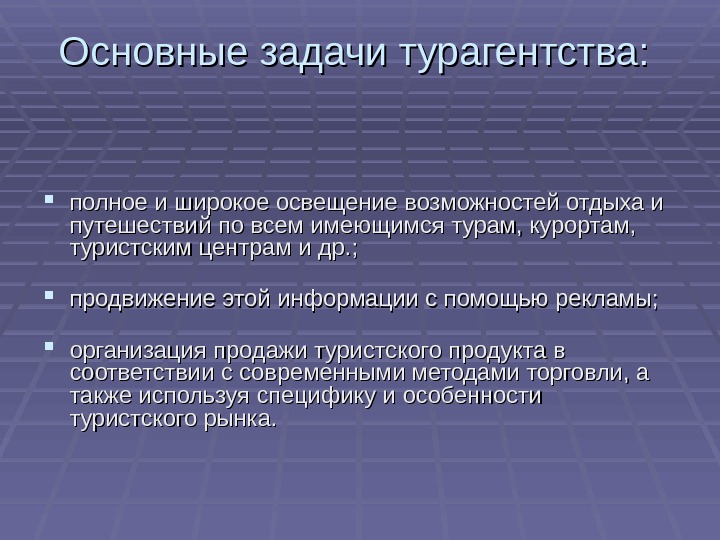 Основные задачи турагентства:

- полное и широкое освещение возможностей отдыха и путешествий по всем имеющимся турам, курортам, туристским центрам и др.;

- продвижение этой информации с помощью рекламы;

- организация продажи туристского продукта в соответствии с современными методами торговли, а также используя специфику и особенности туристского рынка.